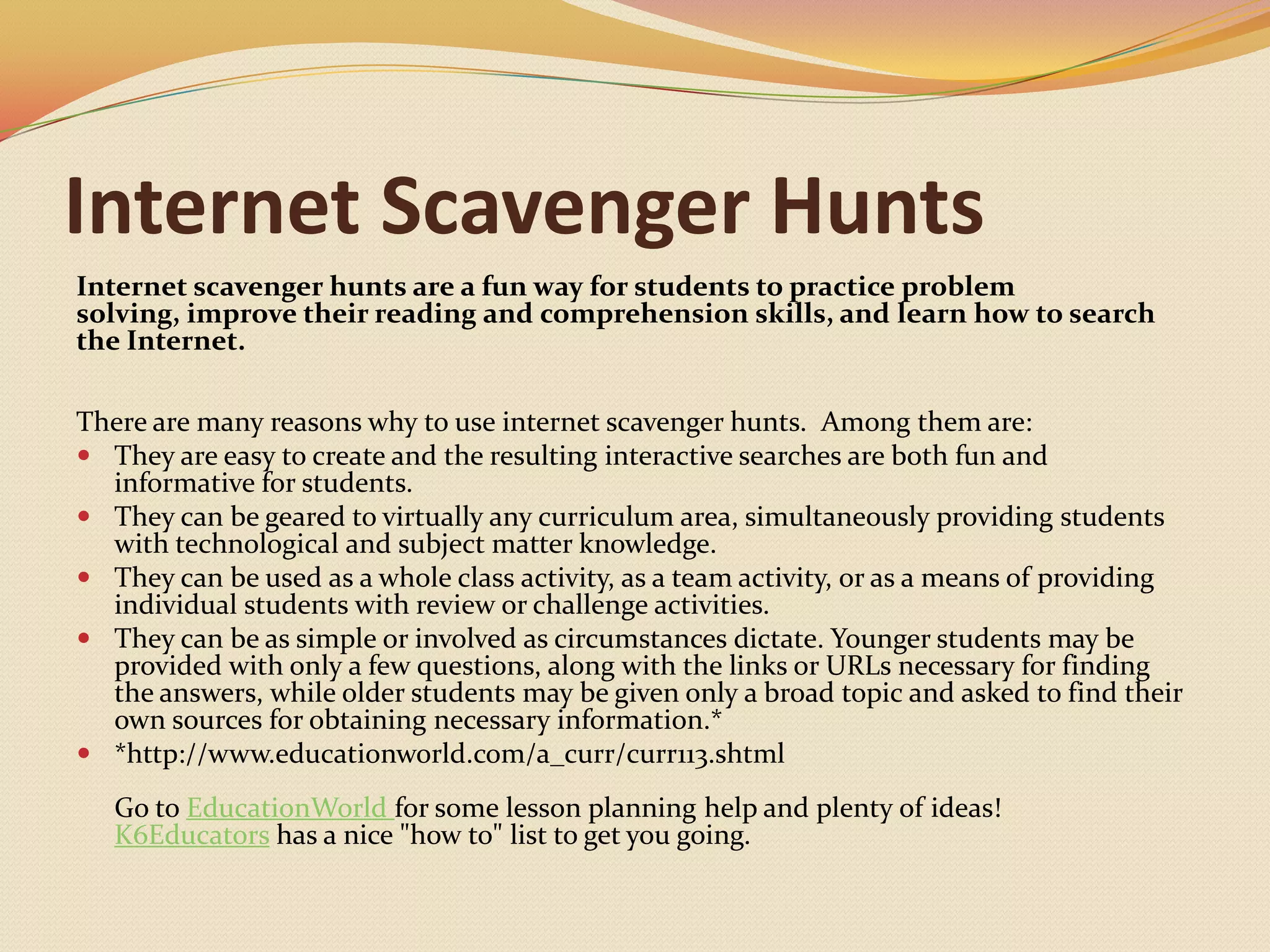 Internet Scavenger Hunts

Internet scavenger hunts are a fun way for students to practice problem solving, improve their reading and comprehension skills, and learn how to search the Internet.

There are many reasons why to use internet scavenger hunts. Among them are:

- They are easy to create and the resulting interactive searches are both fun and informative for students.
- They can be geared to virtually any curriculum area, simultaneously providing students with technological and subject matter knowledge.
- They can be used as a whole class activity, as a team activity, or as a means of providing individual students with review or challenge activities.
- They can be as simple or involved as circumstances dictate. Younger students may be provided with only a few questions, along with the links or URLs necessary for finding the answers, while older students may be given only a broad topic and asked to find their own sources for obtaining necessary information.*
- *http://www.educationworld.com/a_curr/curr113.shtml

Go to EducationWorld for some lesson planning help and plenty of ideas! K6Educators has a nice "how to" list to get you going.